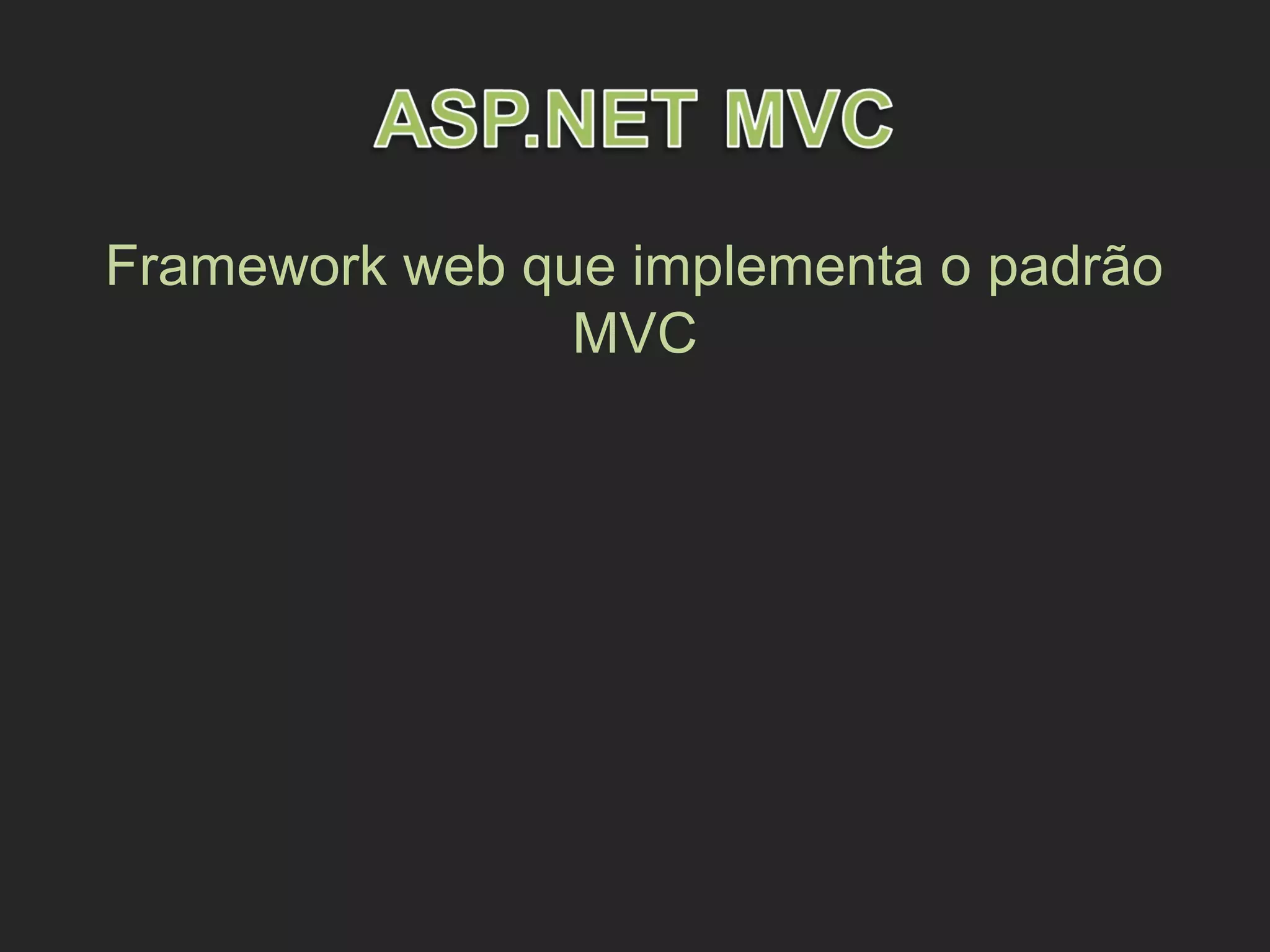 ASP.NET MVC

Framework web que implementa o padrão MVC